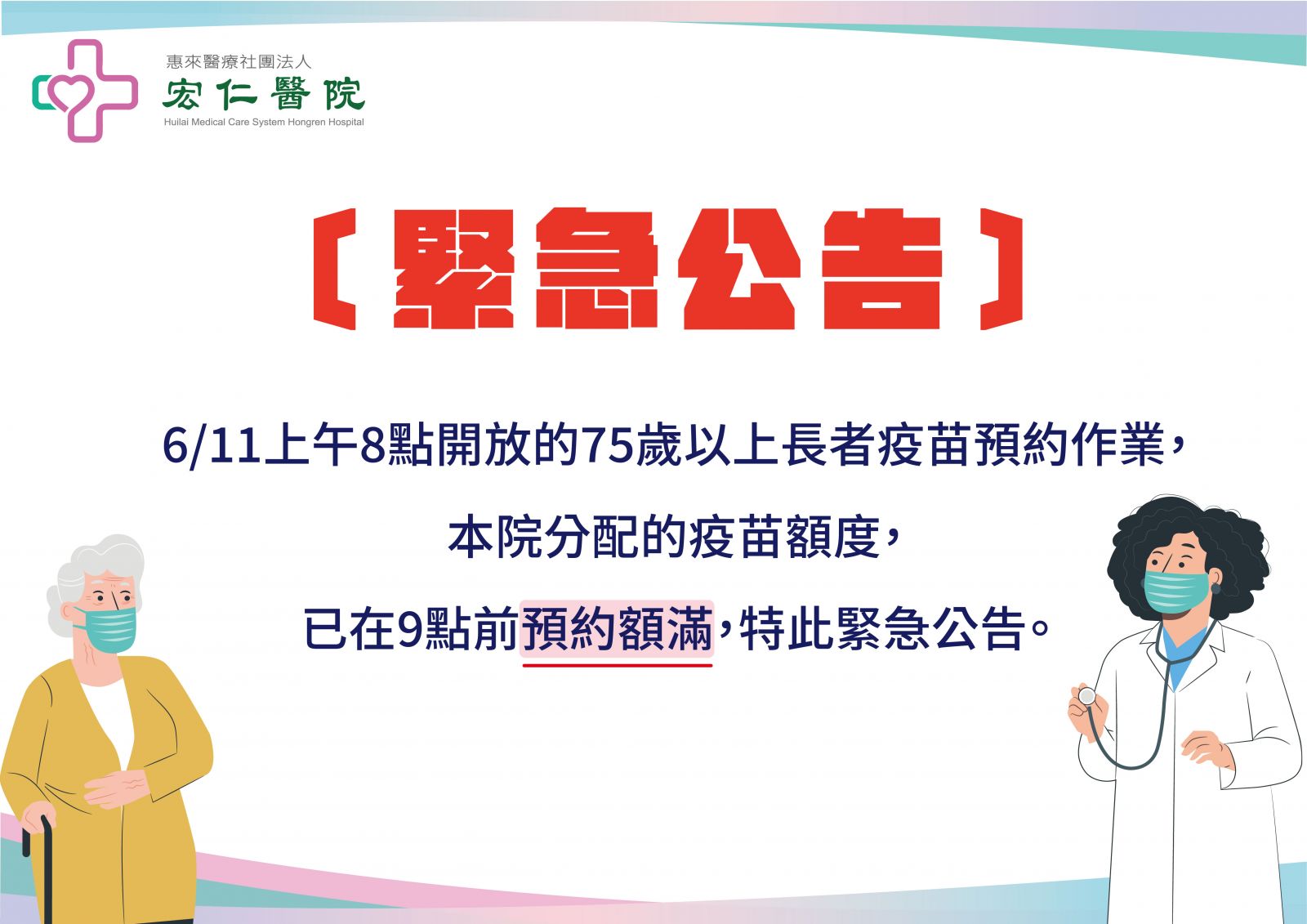 惠來醫療社團法人
宏仁醫院
Huilai Medical Care System Hongren Hospital

〔緊急公告〕

6/11上午8點開放的75歲以上長者疫苗預約作業，

本院分配的疫苗額度，

已在9點前預約額滿，特此緊急公告。